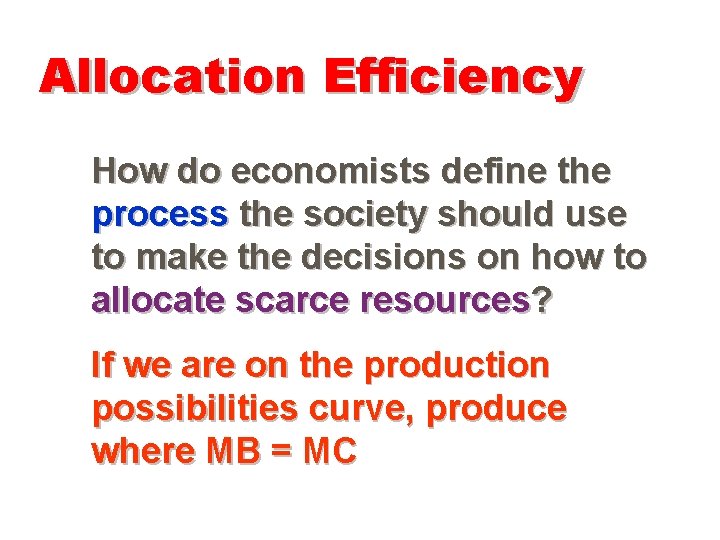 Allocation Efficiency

How do economists define the process the society should use to make the decisions on how to allocate scarce resources?

If we are on the production possibilities curve, produce where MB = MC